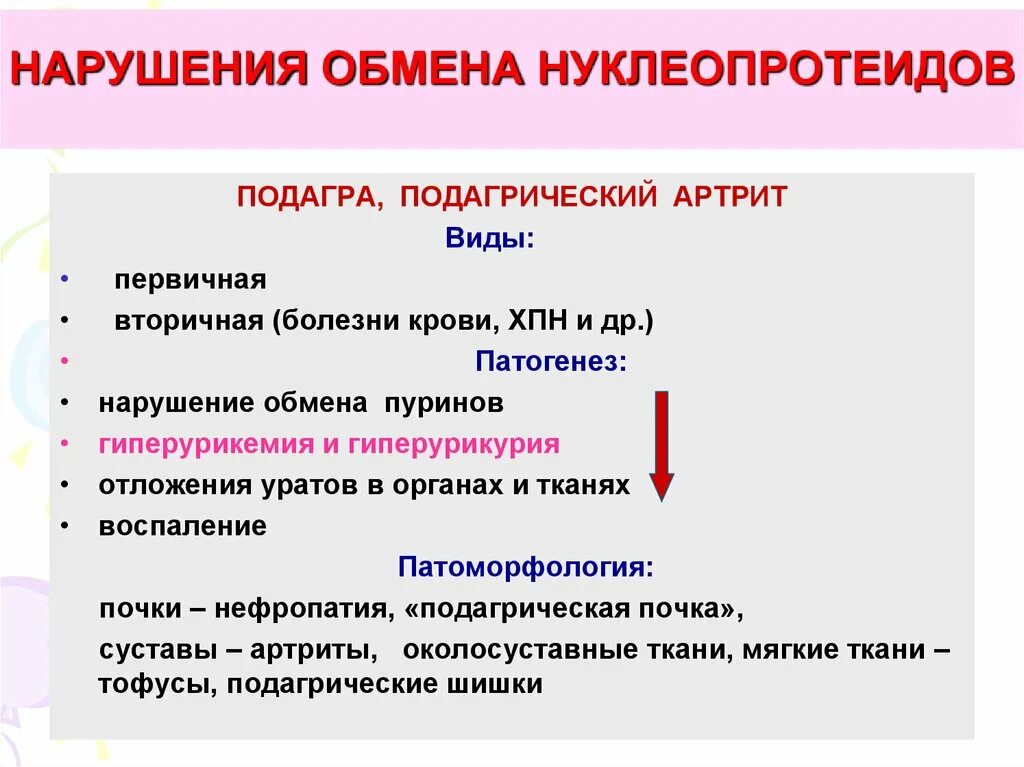 НАРУШЕНИЯ ОБМЕНА НУКЛЕОПРОТЕИДОВ

ПОДАГРА, ПОДАГРИЧЕСКИЙ АРТРИТ

Виды:

• первичная
• вторичная (болезни крови, ХПН и др.)
• Патогенез:
• нарушение обмена пуринов
• гиперурикемия и гиперурикурия
• отложения уратов в органах и тканях
• воспаление

Патоморфология:

почки – нефропатия, «подагрическая почка»,

суставы – артриты, околосуставные ткани, мягкие ткани – тофусы, подагрические шишки